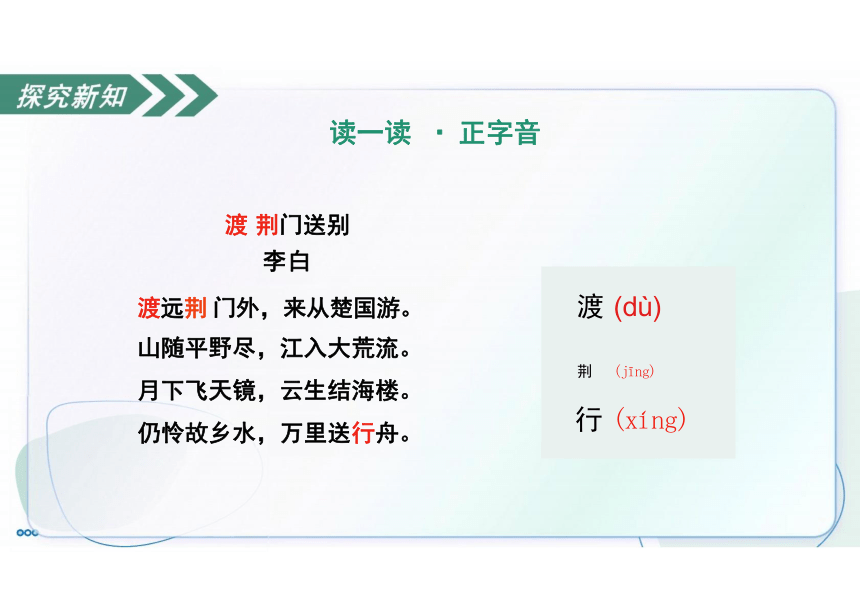 探究新知

读一读 · 正字音

渡 荆门送别
李白

渡远荆 门外，来从楚国游。
山随平野尽，江入大荒流。
月下飞天镜，云生结海楼。
仍怜故乡水，万里送行舟。

渡 (dù)

荆 (jīng)

行 (xíng)